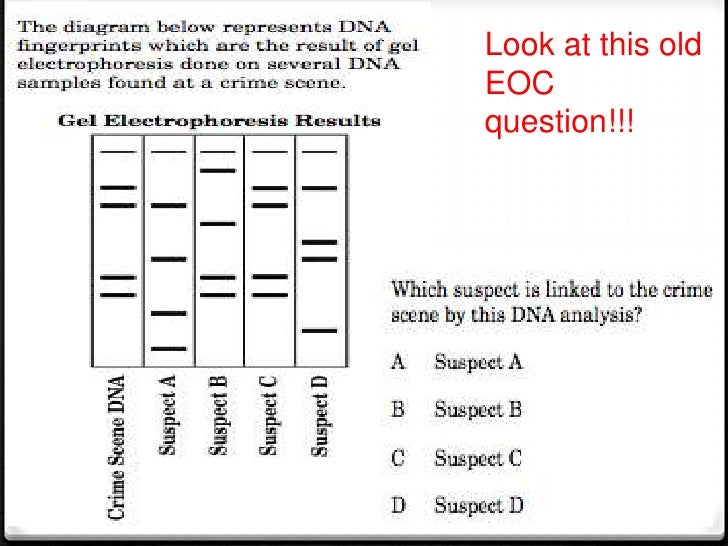 The diagram below represents DNA fingerprints which are the result of gel electrophoresis done on several DNA samples found at a crime scene.

Look at this old EOC question!!!

Gel Electrophoresis Results

Crime Scene DNA

Suspect A

Suspect B

Suspect C

Suspect D

Which suspect is linked to the crime scene by this DNA analysis?

A Suspect A

B Suspect B

C Suspect C

D Suspect D